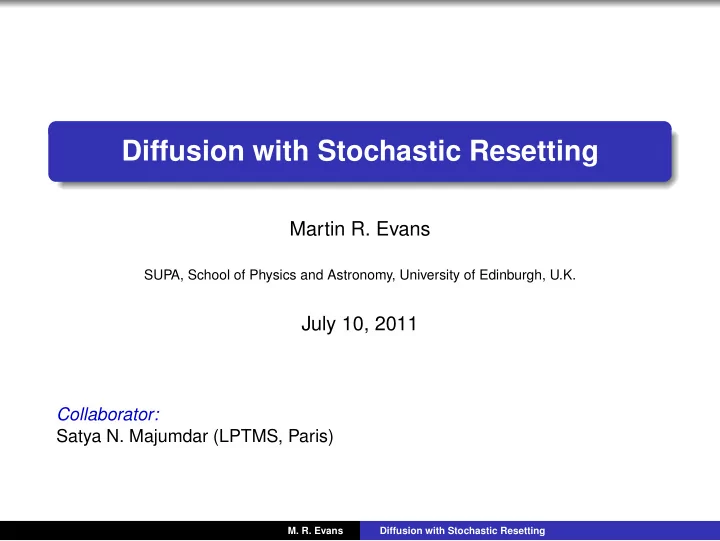 Diffusion with Stochastic Resetting

Martin R. Evans

SUPA, School of Physics and Astronomy, University of Edinburgh, U.K.

July 10, 2011

Collaborator:
Satya N. Majumdar (LPTMS, Paris)

M. R. Evans Diffusion with Stochastic Resetting